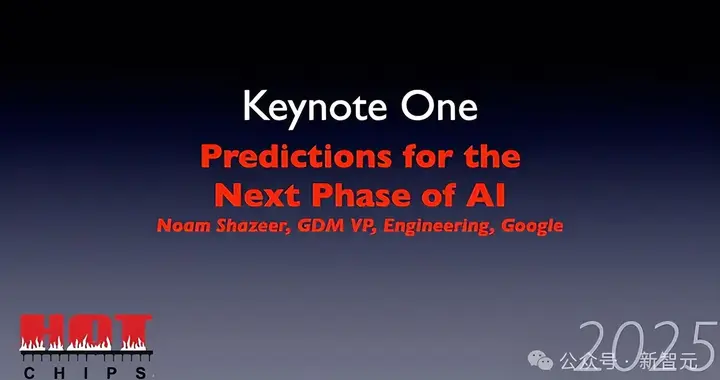 Keynote One

Predictions for the Next Phase of AI

Noam Shazeer, GDM VP, Engineering, Google

HOT CHIPS

2025

公众号 · 新智元